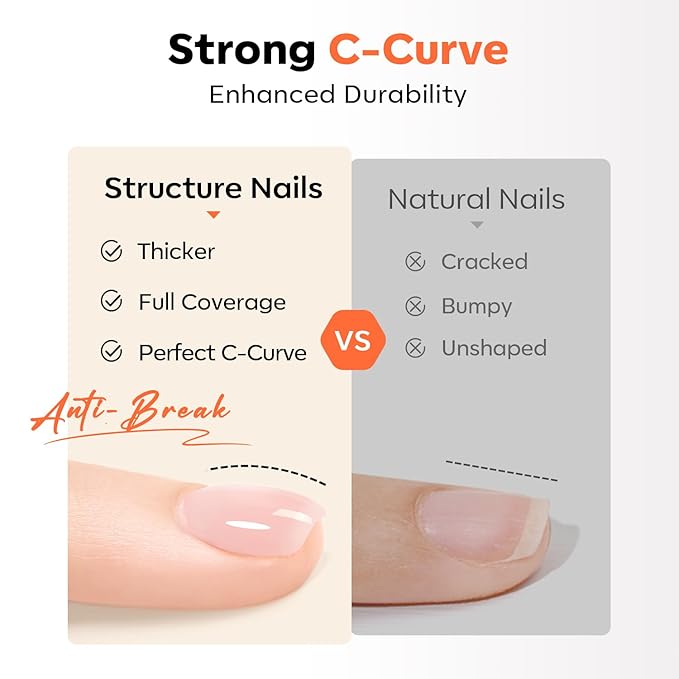 Strong C-Curve
Enhanced Durability

Structure Nails

Thicker

Full Coverage

Perfect C-Curve

Anti-Break

VS

Natural Nails

Cracked

Bumpy

Unshaped